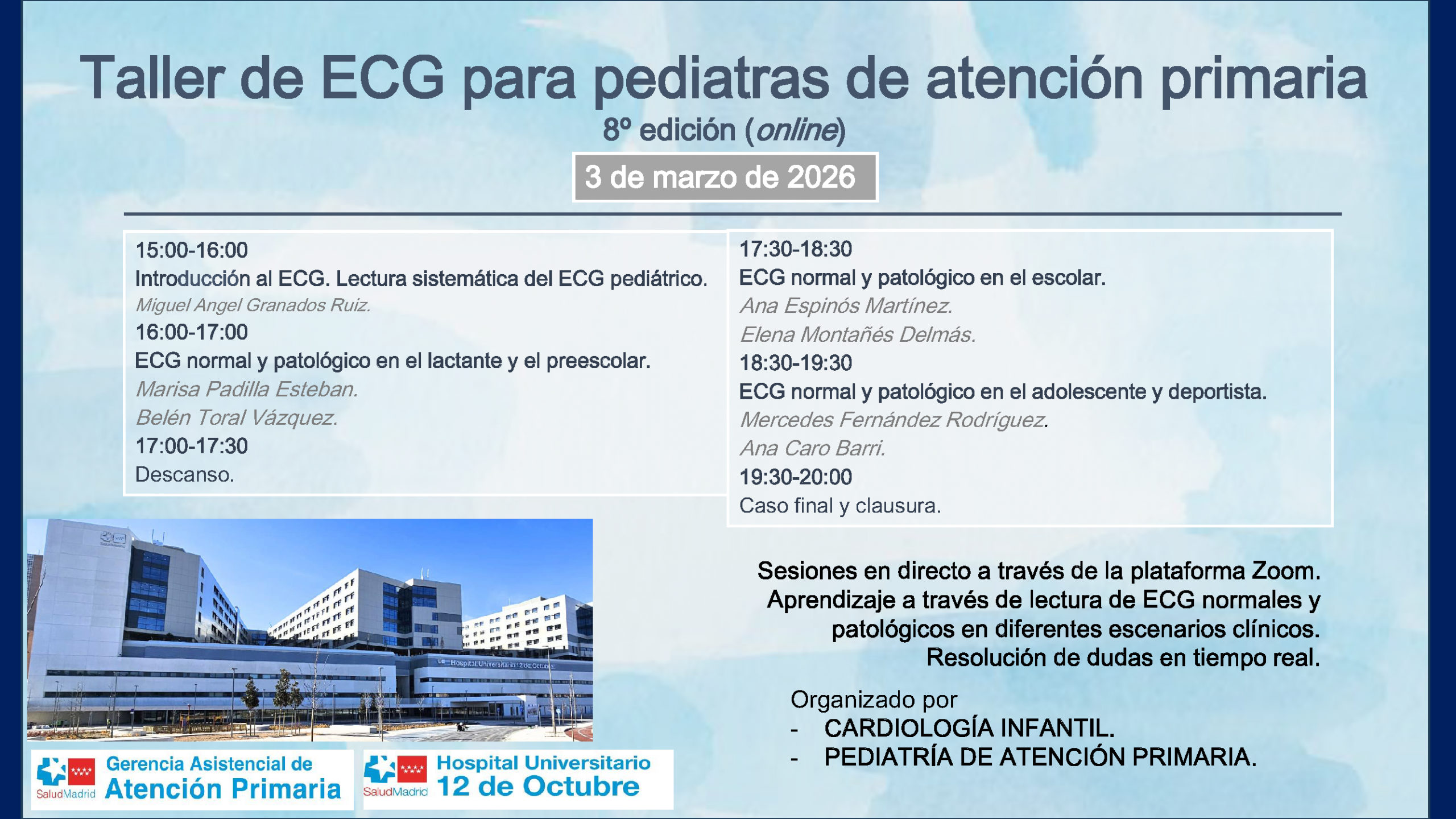 Taller de ECG para pediatras de atención primaria
8º edición (online)
3 de marzo de 2026

15:00-16:00
Introducción al ECG. Lectura sistemática del ECG pediátrico.
Miguel Angel Granados Ruiz.
16:00-17:00
ECG normal y patológico en el lactante y el preescolar.
Marisa Padilla Esteban.
Belén Toral Vázquez.
17:00-17:30
Descanso.

17:30-18:30
ECG normal y patológico en el escolar.
Ana Espinós Martínez.
Elena Montañés Delmás.
18:30-19:30
ECG normal y patológico en el adolescente y deportista.
Mercedes Fernández Rodríguez.
Ana Caro Barri.
19:30-20:00
Caso final y clausura.

Hospital Universitario 12 de Octubre

Sesiones en directo a través de la plataforma Zoom.
Aprendizaje a través de lectura de ECG normales y patológicos en diferentes escenarios clínicos.
Resolución de dudas en tiempo real.

Organizado por
- CARDIOLOGÍA INFANTIL.
- PEDIATRÍA DE ATENCIÓN PRIMARIA.

SaludMadrid Gerencia Asistencial de Atención Primaria
SaludMadrid Hospital Universitario 12 de Octubre